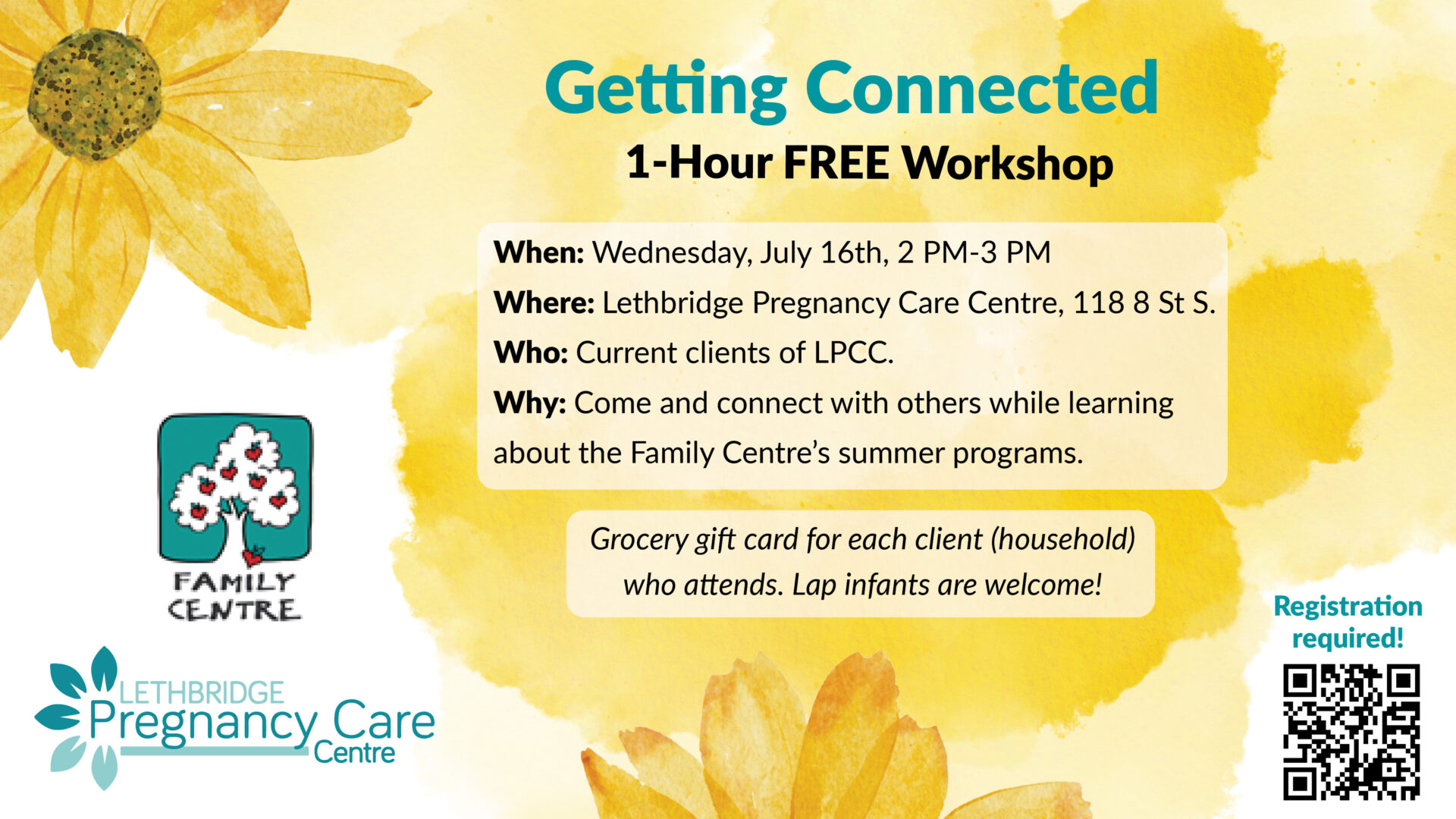 Getting Connected

1-Hour FREE Workshop

When: Wednesday, July 16th, 2 PM-3 PM

Where: Lethbridge Pregnancy Care Centre, 118 8 St S.

Who: Current clients of LPCC.

Why: Come and connect with others while learning about the Family Centre's summer programs.

Grocery gift card for each client (household) who attends. Lap infants are welcome!

FAMILY CENTRE

LETHBRIDGE Pregnancy Care Centre

Registration required!